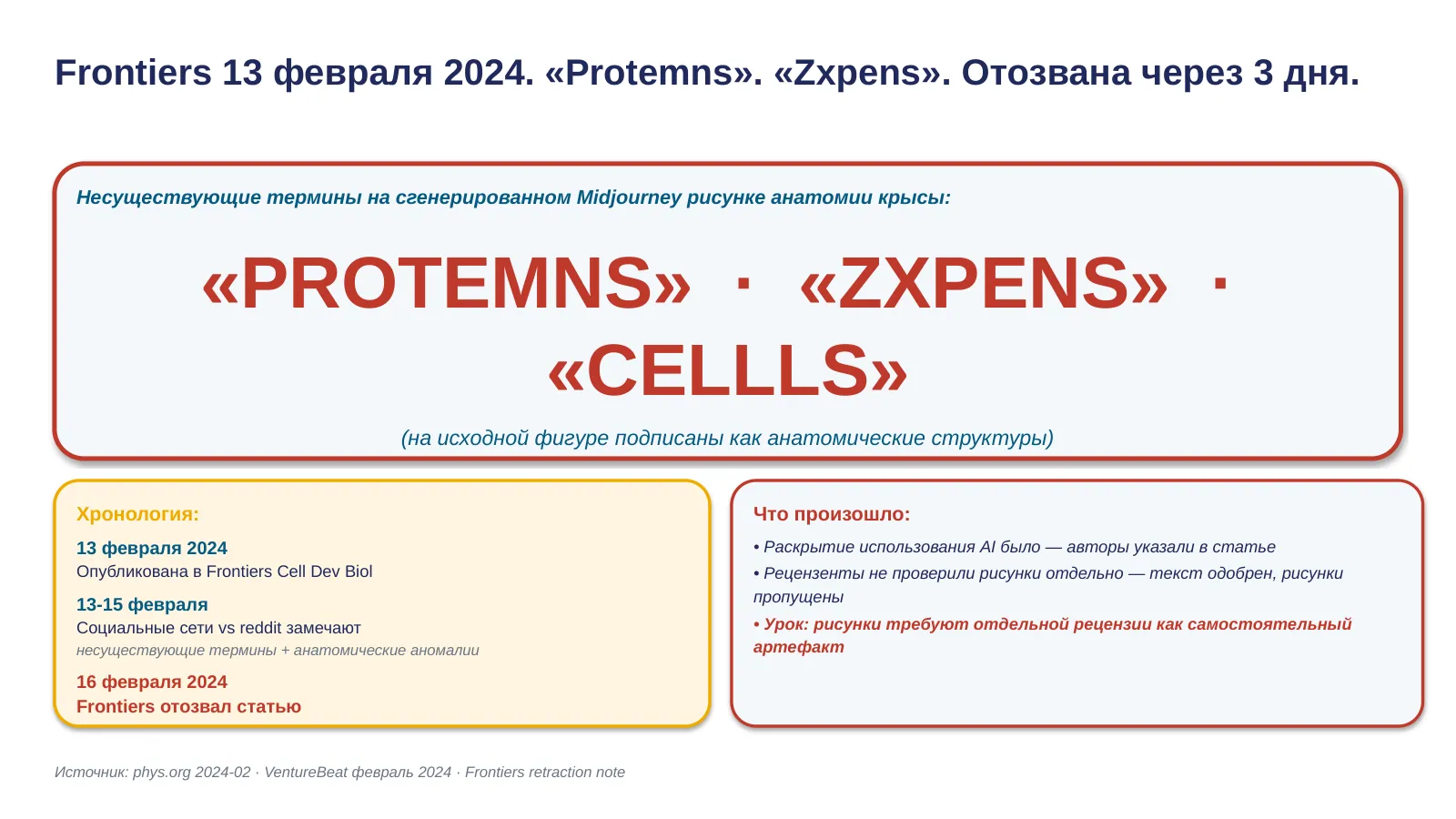 Frontiers 13 февраля 2024. «Protemns». «Zxpens». Отозвана через 3 дня.

Несуществующие термины на сгенерированном Midjourney рисунке анатомии крысы:

«PROTEMNS» · «ZXPENS» · «CELLLS»

(на исходной фигуре подписаны как анатомические структуры)

Хронология:

13 февраля 2024
Опубликована в Frontiers Cell Dev Biol

13-15 февраля
Социальные сети vs reddit замечают
несуществующие термины + анатомические аномалии

16 февраля 2024
Frontiers отозвал статью

Что произошло:

• Раскрытие использования AI было — авторы указали в статье
• Рецензенты не проверили рисунки отдельно — текст одобрен, рисунки пропущены
• Урок: рисунки требуют отдельной рецензии как самостоятельный артефакт

Источник: phys.org 2024-02 · VentureBeat февраль 2024 · Frontiers retraction note